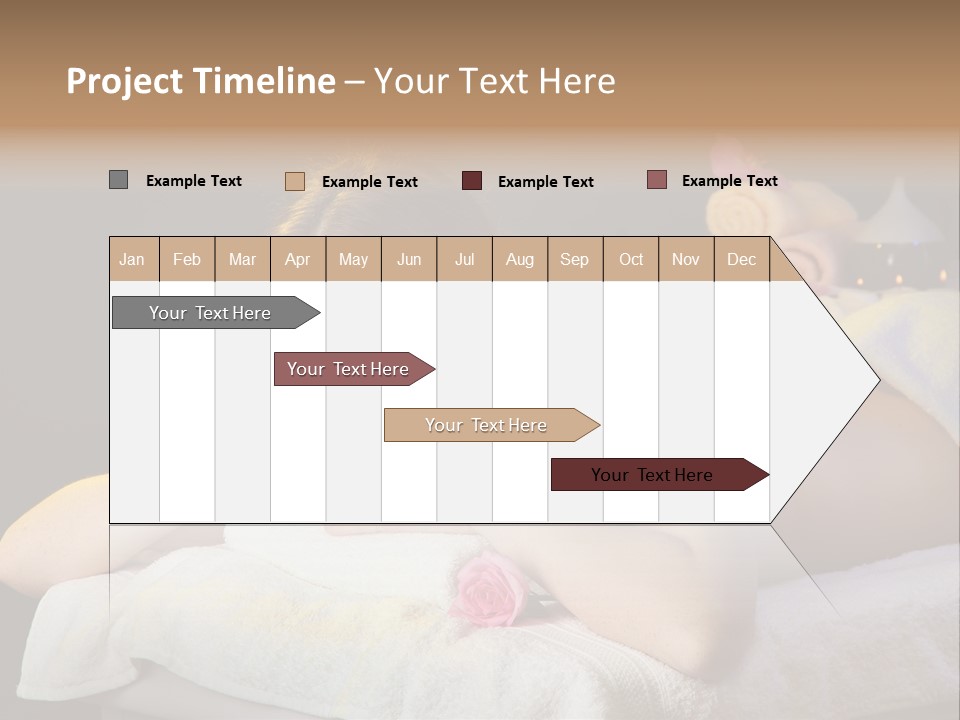 Project Timeline – Your Text Here

Example Text
Example Text
Example Text
Example Text

| Jan | Feb | Mar | Apr | May | Jun | Jul | Aug | Sep | Oct | Nov | Dec |
|---|---|---|---|---|---|---|---|---|---|---|---|

Your Text Here
Your Text Here
Your Text Here
Your Text Here